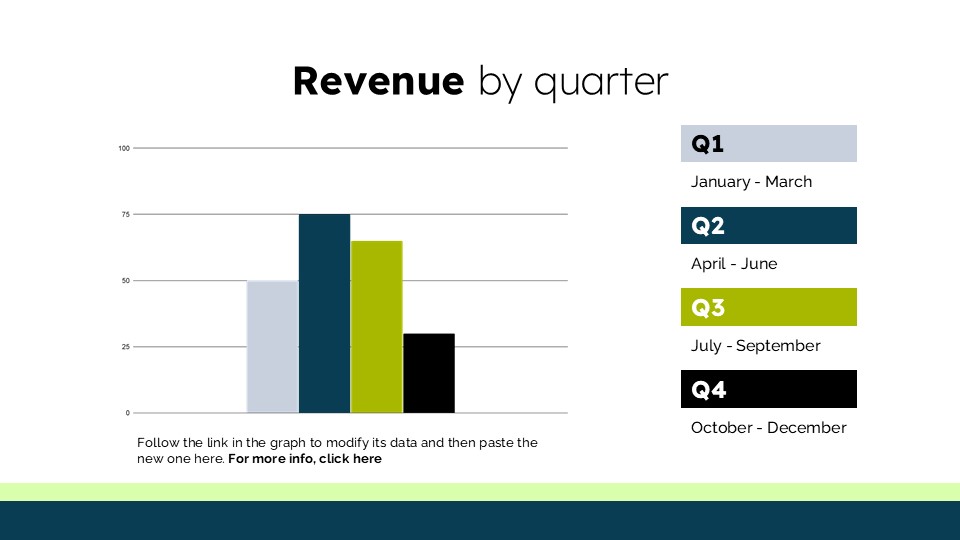 Revenue by quarter

100
75
50
25
0

Follow the link in the graph to modify its data and then paste the new one here. For more info, click here

Q1
January - March
Q2
April - June
Q3
July - September
Q4
October - December